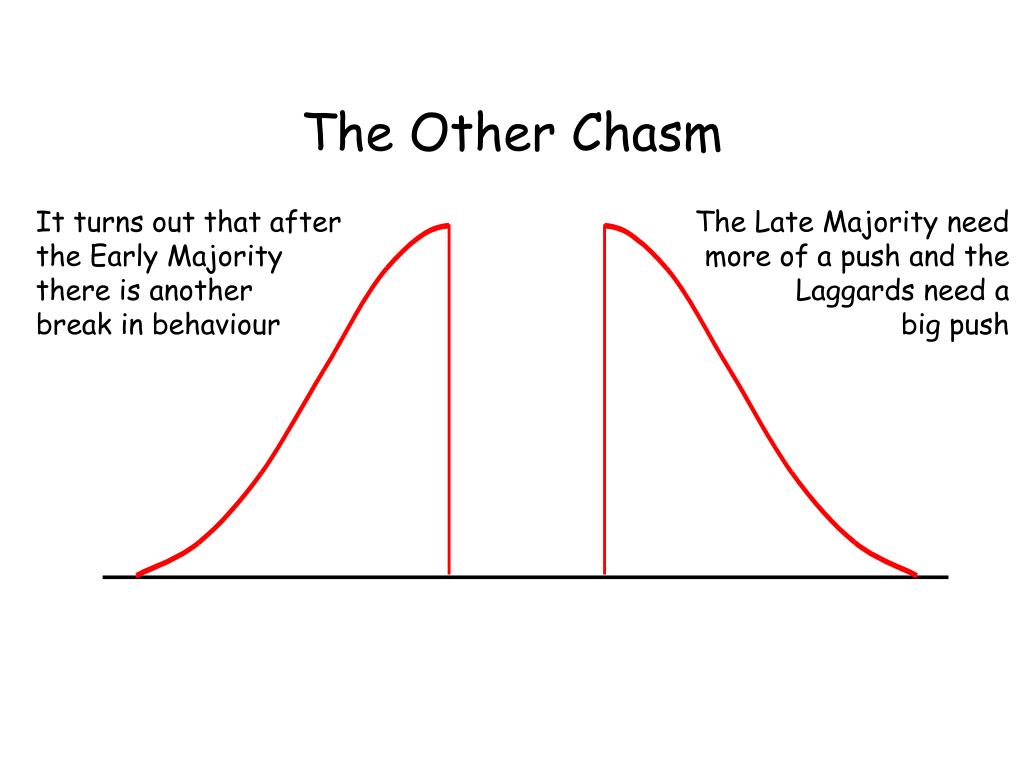 The Other Chasm

It turns out that after the Early Majority there is another break in behaviour

The Late Majority need more of a push and the Laggards need a big push